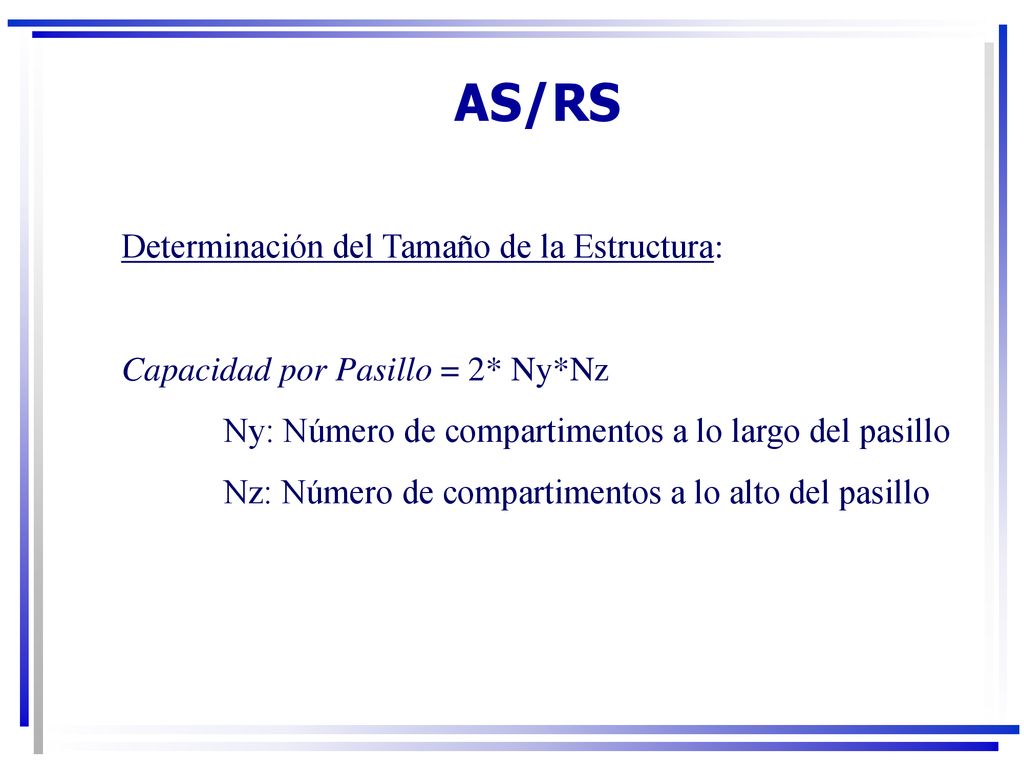 AS/RS

Determinación del Tamaño de la Estructura:

Capacidad por Pasillo = 2* Ny*Nz

Ny: Número de compartimentos a lo largo del pasillo

Nz: Número de compartimentos a lo alto del pasillo